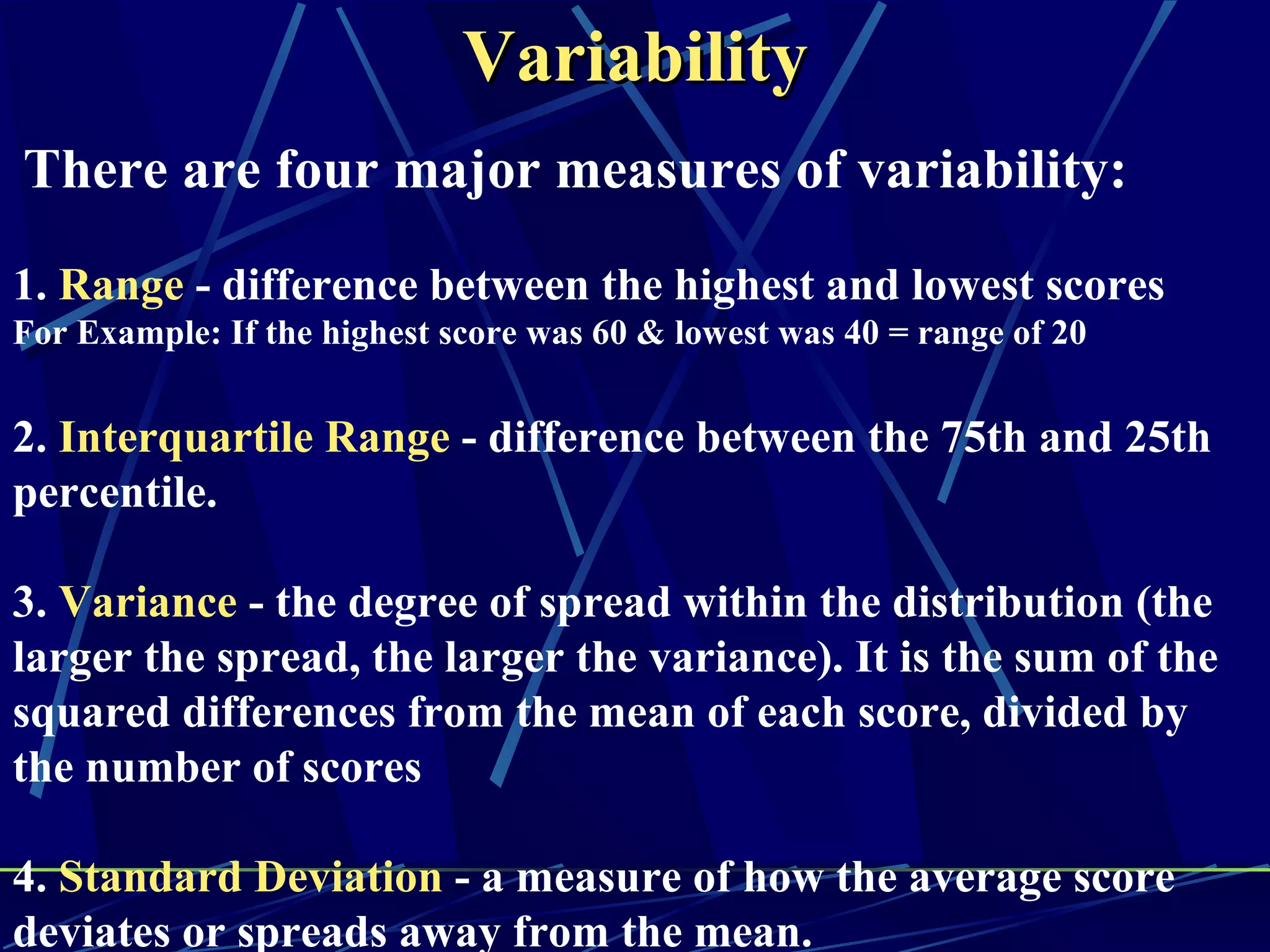 Variability

There are four major measures of variability:

1. Range - difference between the highest and lowest scores
For Example: If the highest score was 60 & lowest was 40 = range of 20

2. Interquartile Range - difference between the 75th and 25th percentile.

3. Variance - the degree of spread within the distribution (the larger the spread, the larger the variance). It is the sum of the squared differences from the mean of each score, divided by the number of scores

4. Standard Deviation - a measure of how the average score deviates or spreads away from the mean.